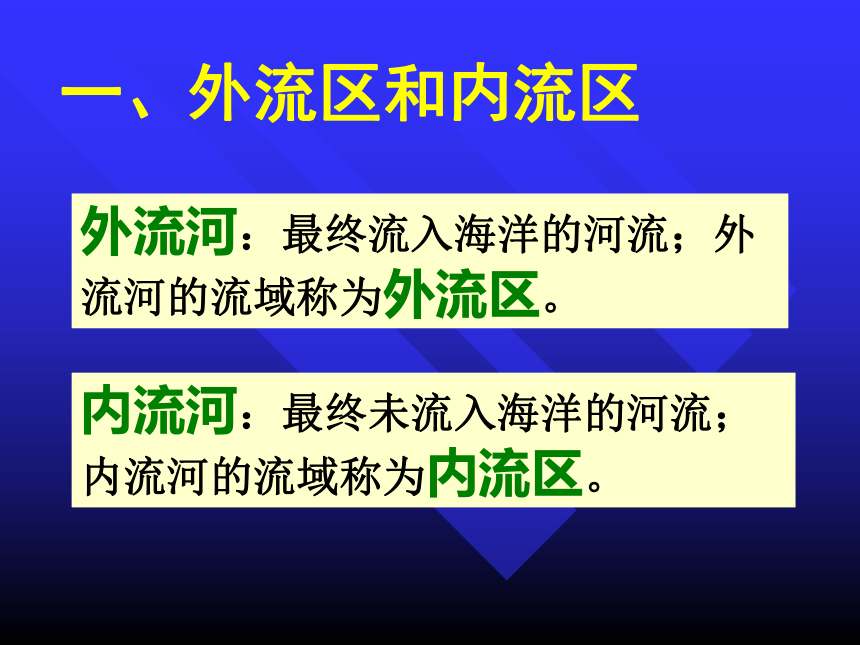 一、外流区和内流区

外流河：最终流入海洋的河流；外流河的流域称为外流区。

内流河：最终未流入海洋的河流；内流河的流域称为内流区。